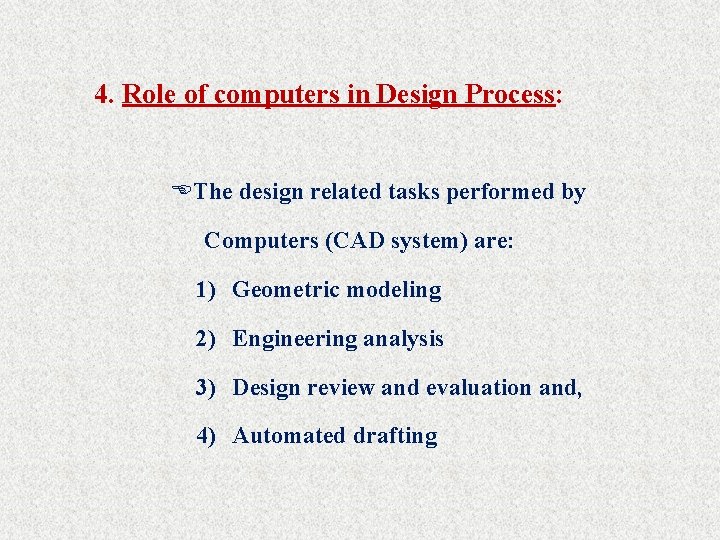 4. Role of computers in Design Process:

The design related tasks performed by Computers (CAD system) are:

1) Geometric modeling

2) Engineering analysis

3) Design review and evaluation and,

4) Automated drafting